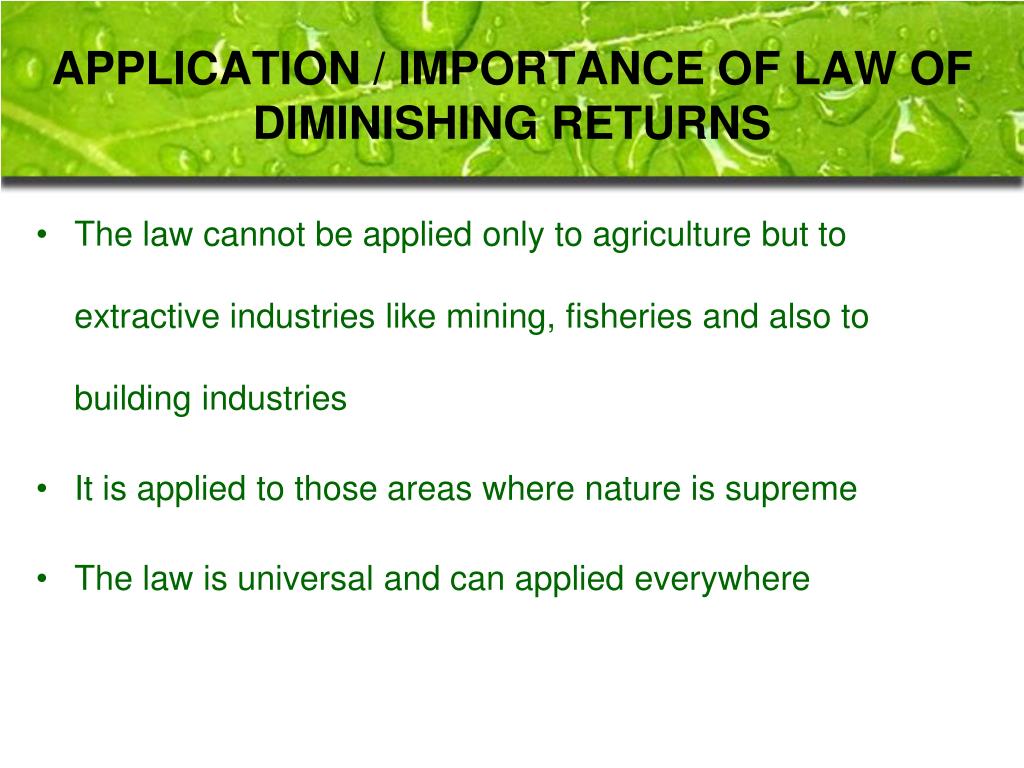 APPLICATION / IMPORTANCE OF LAW OF DIMINISHING RETURNS

• The law cannot be applied only to agriculture but to extractive industries like mining, fisheries and also to building industries

• It is applied to those areas where nature is supreme

• The law is universal and can applied everywhere